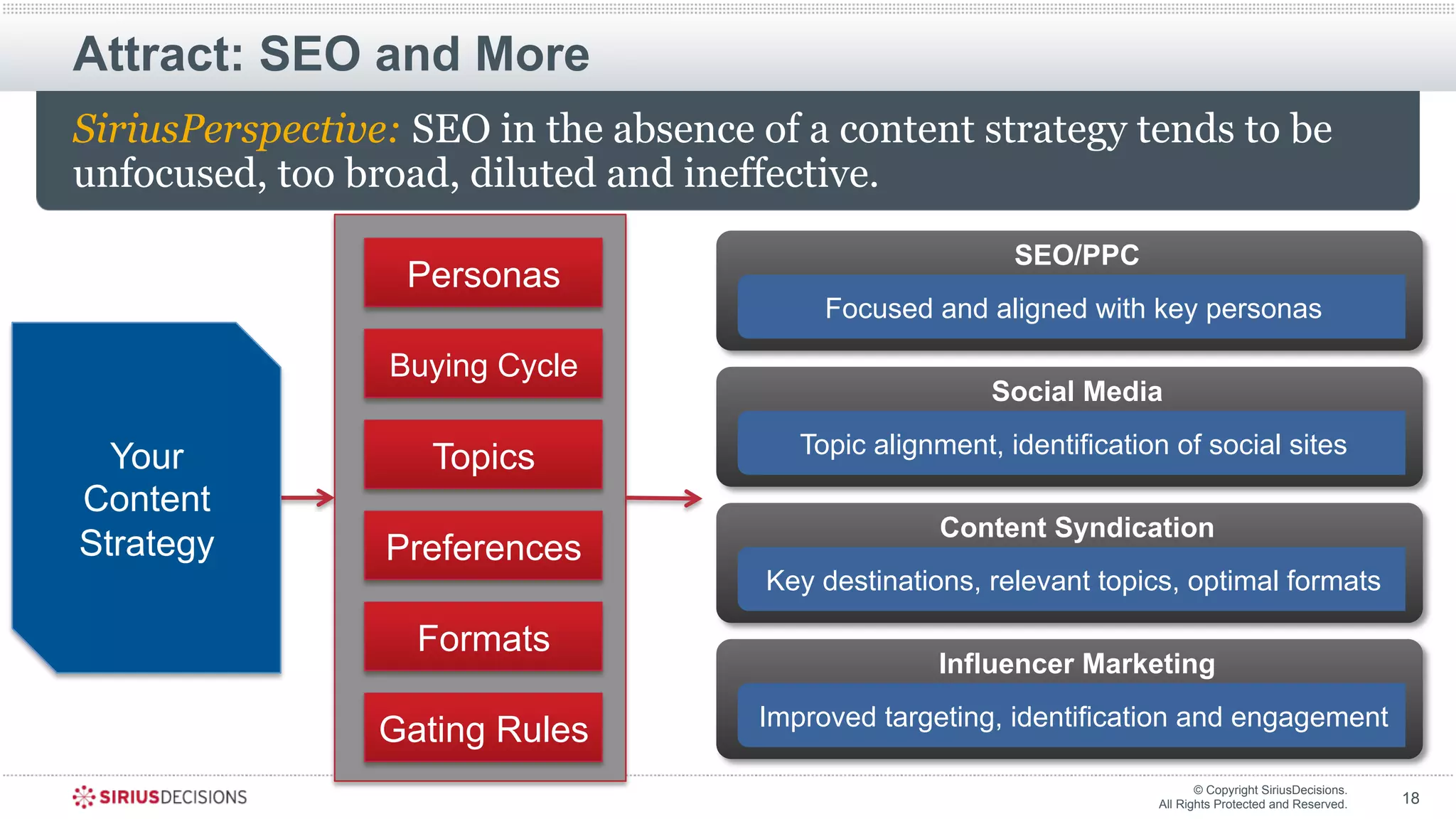 Attract: SEO and More

SiriusPerspective: SEO in the absence of a content strategy tends to be unfocused, too broad, diluted and ineffective.

Your Content Strategy

Personas

Buying Cycle

Topics

Preferences

Formats

Gating Rules

SEO/PPC

Focused and aligned with key personas

Social Media

Topic alignment, identification of social sites

Content Syndication

Key destinations, relevant topics, optimal formats

Influencer Marketing

Improved targeting, identification and engagement

SIRIUSDECISIONS

© Copyright SiriusDecisions. All Rights Protected and Reserved.

18